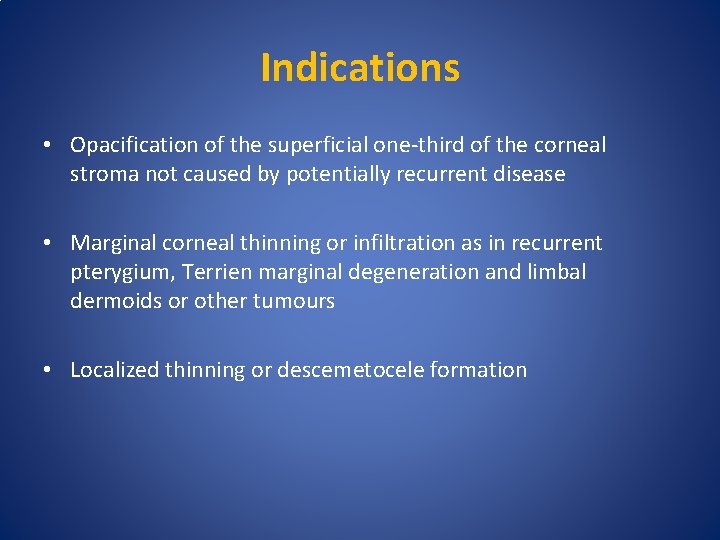 Indications

• Opacification of the superficial one-third of the corneal stroma not caused by potentially recurrent disease

• Marginal corneal thinning or infiltration as in recurrent pterygium, Terrien marginal degeneration and limbal dermoids or other tumours

• Localized thinning or descemetocele formation